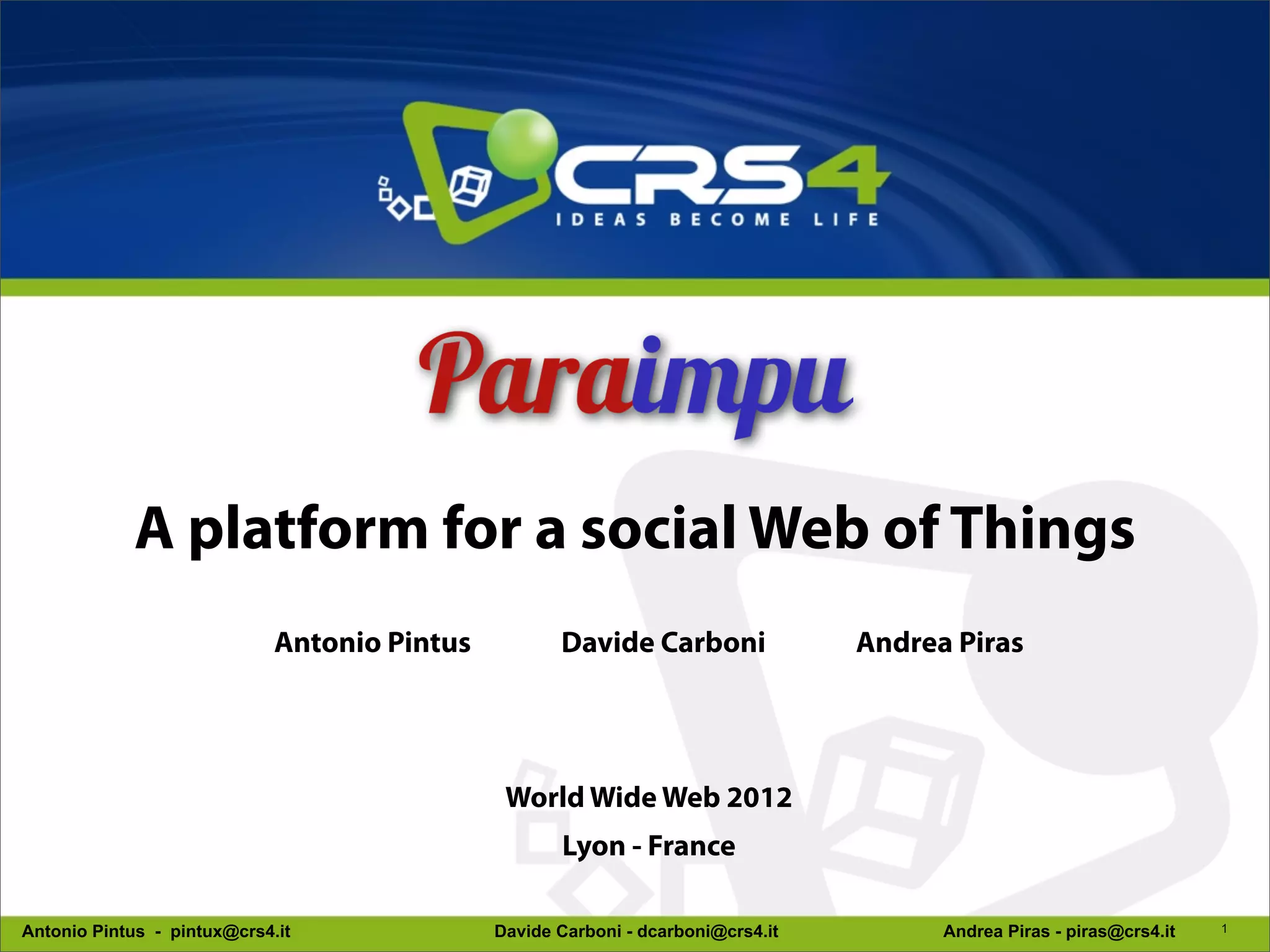 CRS4
IDEAS BECOME LIFE

Paraimpu

A platform for a social Web of Things

Antonio Pintus Davide Carboni Andrea Piras

World Wide Web 2012
Lyon - France

Antonio Pintus - pintux@crs4.it Davide Carboni - dcarboni@crs4.it Andrea Piras - piras@crs4.it 1